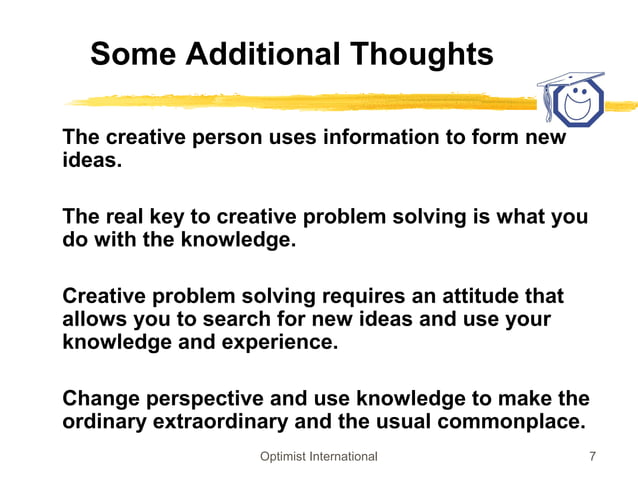 Some Additional Thoughts

The creative person uses information to form new ideas.

The real key to creative problem solving is what you do with the knowledge.

Creative problem solving requires an attitude that allows you to search for new ideas and use your knowledge and experience.

Change perspective and use knowledge to make the ordinary extraordinary and the usual commonplace.

Optimist International

7